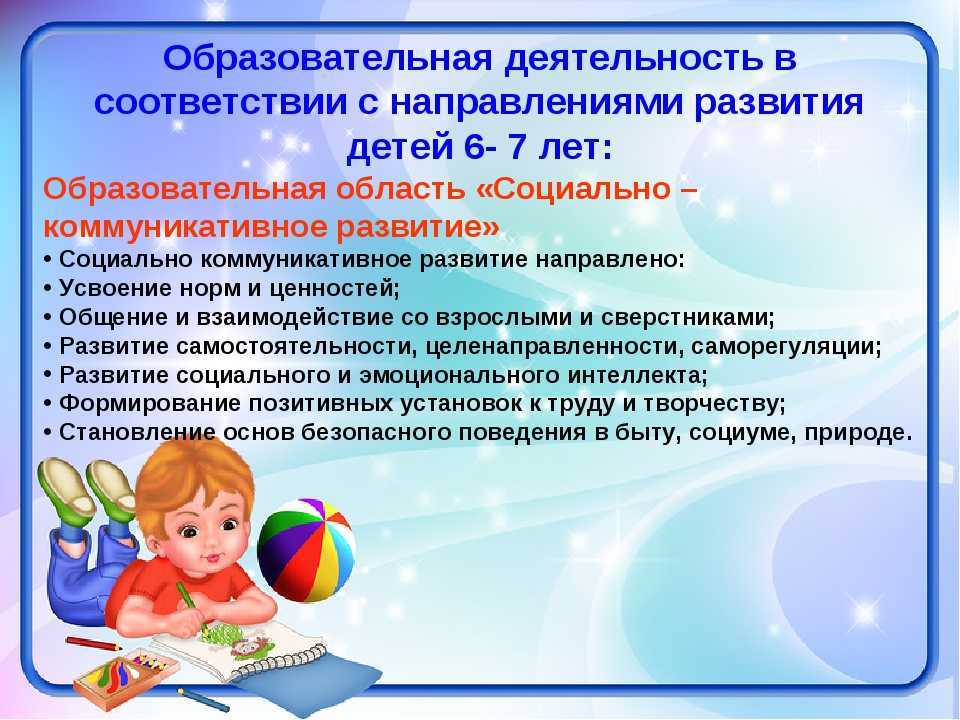 Образовательная деятельность в соответствии с направлениями развития детей 6- 7 лет:

Образовательная область «Социально – коммуникативное развитие»

• Социально коммуникативное развитие направлено:
• Усвоение норм и ценностей;
• Общение и взаимодействие со взрослыми и сверстниками;
• Развитие самостоятельности, целенаправленности, саморегуляции;
• Развитие социального и эмоционального интеллекта;
• Формирование позитивных установок к труду и творчеству;
• Становление основ безопасного поведения в быту, социуме, природе.